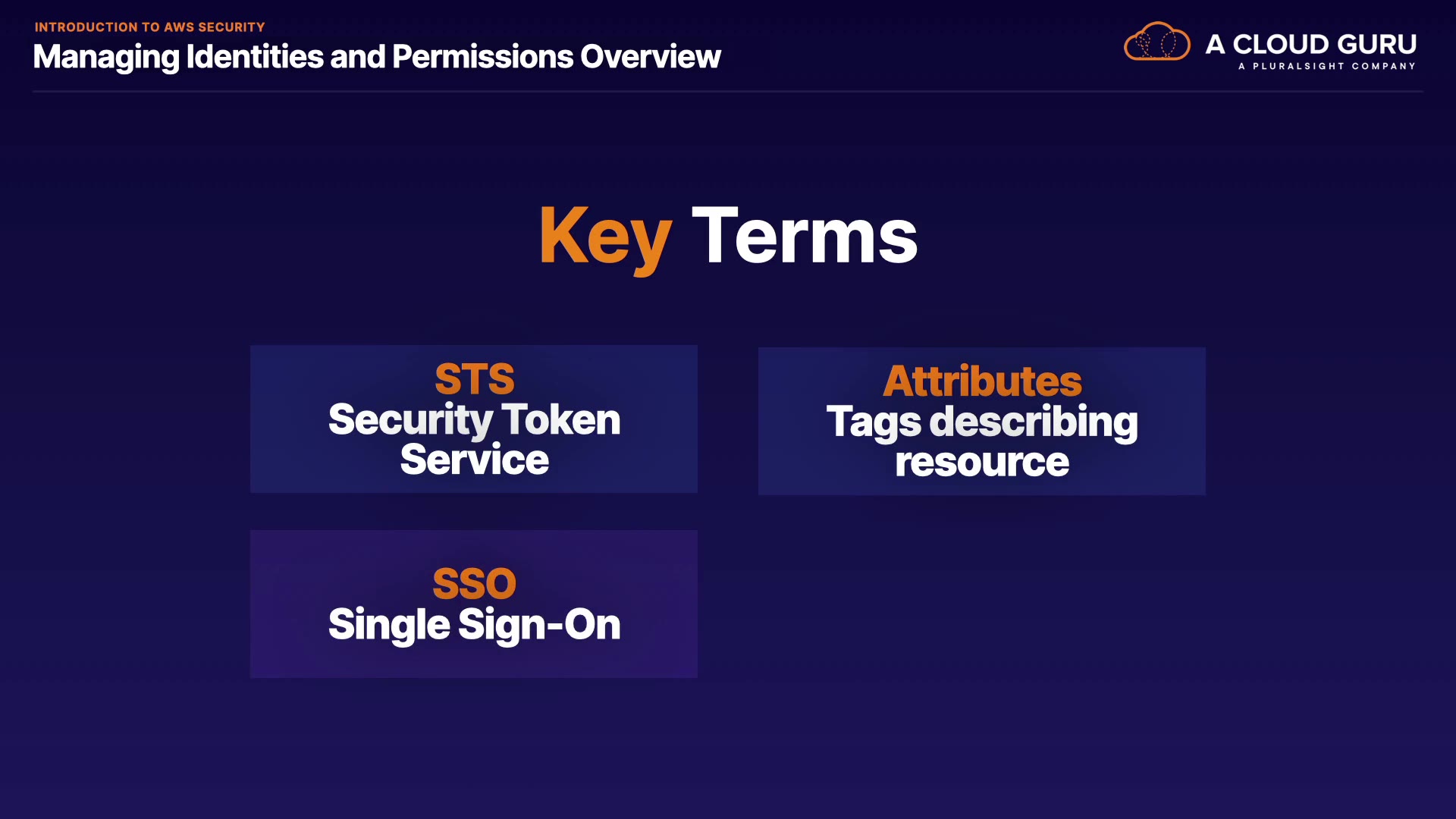 INTRODUCTION TO AWS SECURITY
Managing Identities and Permissions Overview

A CLOUD GURU
A PLURALSIGHT COMPANY

Key Terms

STS
Security Token Service

Attributes
Tags describing resource

SSO
Single Sign-On